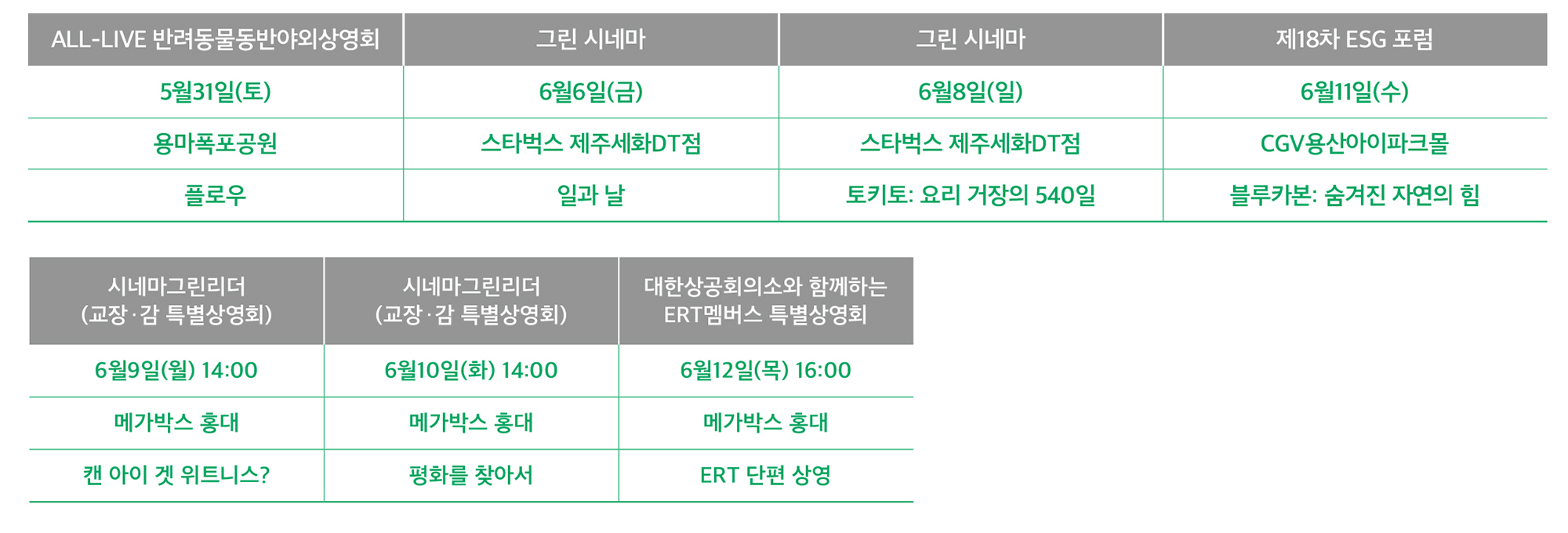 | ALL-LIVE 반려동물동반야외상영회 | 그린 시네마 | 그린 시네마 | 제18차 ESG 포럼 |
|---|---|---|---|
| 5월31일(토) | 6월6일(금) | 6월8일(일) | 6월11일(수) |
| 용마폭포공원 | 스타벅스 제주세화DT점 | 스타벅스 제주세화DT점 | CGV용산아이파크몰 |
| 플로우 | 일과 날 | 토키토: 요리 거장의 540일 | 블루카본: 숨겨진 자연의 힘 |

| 시네마그린리더 (교장·감 특별상영회) | 시네마그린리더 (교장·감 특별상영회) | 대한상공회의소와 함께하는 ERT멤버스 특별상영회 |
|---|---|---|
| 6월9일(월) 14:00 | 6월10일(화) 14:00 | 6월12일(목) 16:00 |
| 메가박스 홍대 | 메가박스 홍대 | 메가박스 홍대 |
| 캔 아이 겟 위트니스? | 평화를 찾아서 | ERT 단편 상영 |